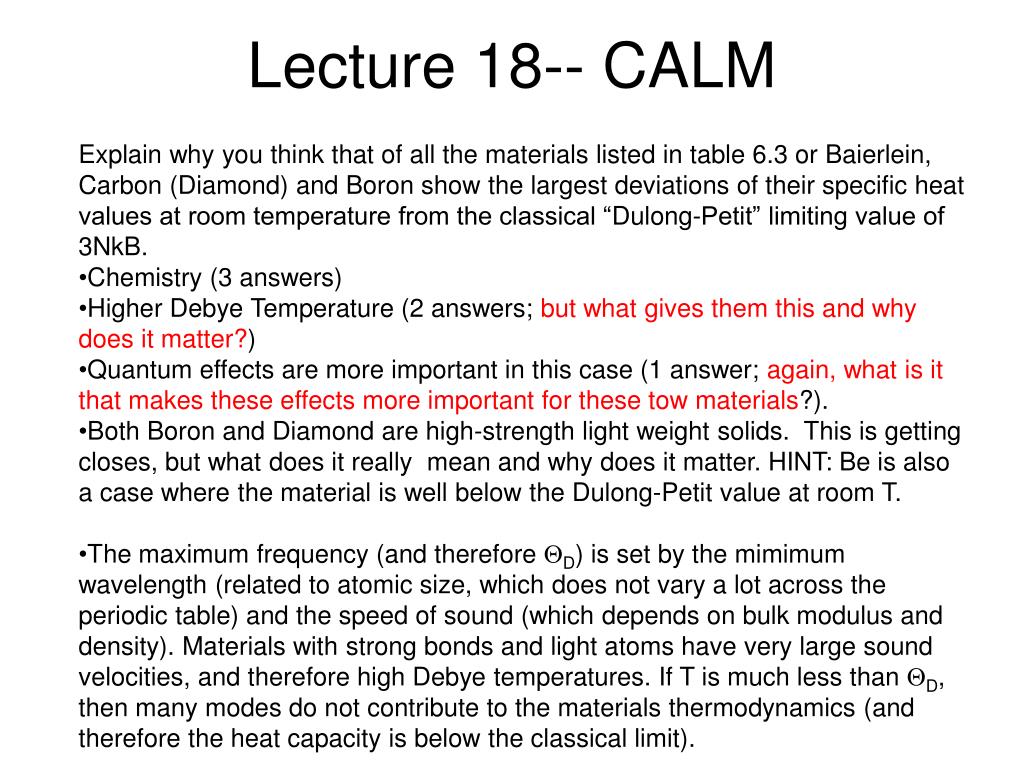 Lecture 18-- CALM

Explain why you think that of all the materials listed in table 6.3 or Baierlein, Carbon (Diamond) and Boron show the largest deviations of their specific heat values at room temperature from the classical “Dulong-Petit” limiting value of 3NkB.
•Chemistry (3 answers)
•Higher Debye Temperature (2 answers; but what gives them this and why does it matter?)
•Quantum effects are more important in this case (1 answer; again, what is it that makes these effects more important for these tow materials?).
•Both Boron and Diamond are high-strength light weight solids. This is getting closes, but what does it really mean and why does it matter. HINT: Be is also a case where the material is well below the Dulong-Petit value at room T.

•The maximum frequency (and therefore $\Theta_D$) is set by the mimimum wavelength (related to atomic size, which does not vary a lot across the periodic table) and the speed of sound (which depends on bulk modulus and density). Materials with strong bonds and light atoms have very large sound velocities, and therefore high Debye temperatures. If T is much less than $\Theta_D$, then many modes do not contribute to the materials thermodynamics (and therefore the heat capacity is below the classical limit).